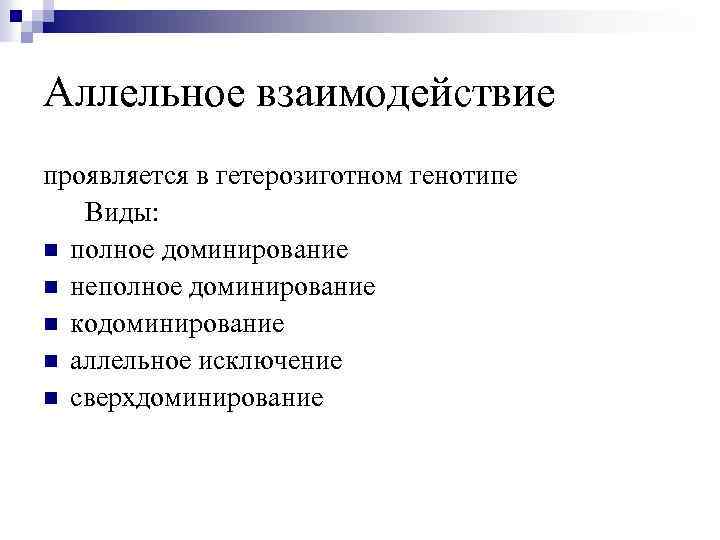 Аллельное взаимодействие

проявляется в гетерозиготном генотипе

Виды:

- полное доминирование
- неполное доминирование
- кодоминирование
- аллельное исключение
- сверхдоминирование